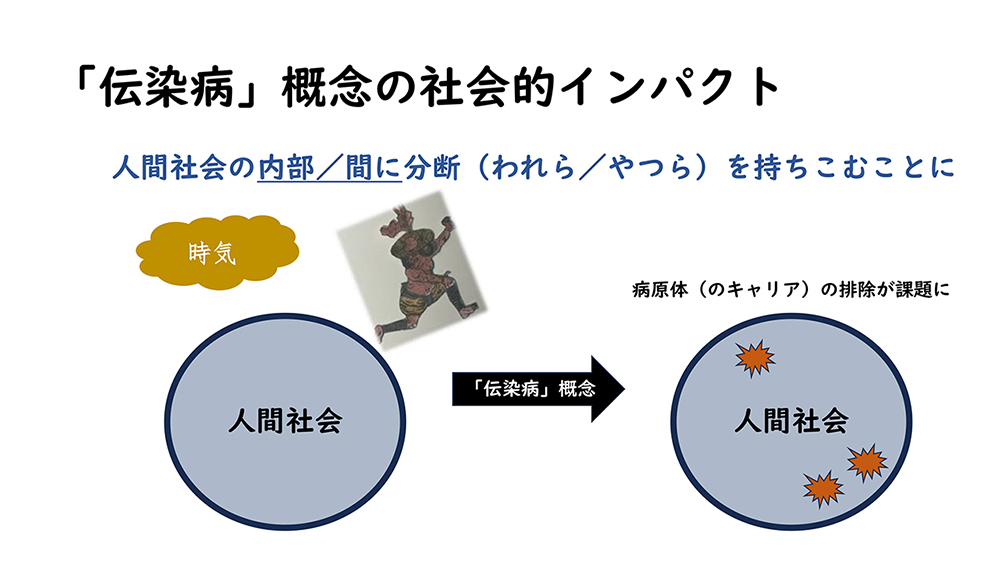 「伝染病」概念の社会的インパクト

人間社会の内部／間に分断（われら／やつら）を持ちこむことに

時気

病原体（のキャリア）の排除が課題に

人間社会

「伝染病」概念

人間社会